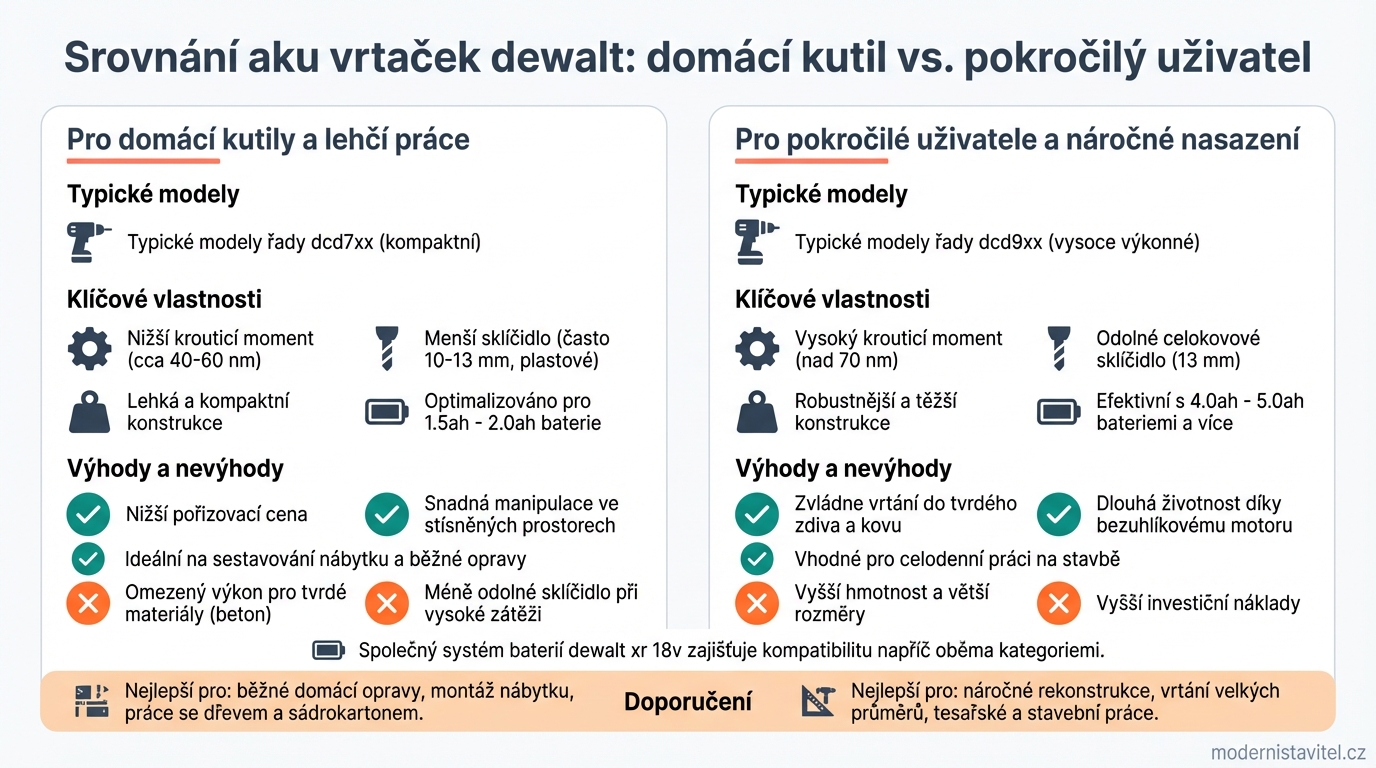 Srovnání aku vrtaček dewalt: domácí kutil vs. pokročilý uživatel

Pro domácí kutily a lehčí práce

Typické modely

Typické modely řady dcd7xx (kompaktní)

Klíčové vlastnosti

Nižší krouticí moment (cca 40-60 nm)

Menší sklíčidlo (často 10-13 mm, plastové)

Lehká a kompaktní konstrukce

Optimalizováno pro 1.5ah - 2.0ah baterie

Výhody a nevýhody

Nižší pořizovací cena

Snadná manipulace ve stísněných prostorech

Ideální na sestavování nábytku a běžné opravy

Omezený výkon pro tvrdé materiály (beton)

Méně odolné sklíčidlo při vysoké zátěži

Pro pokročilé uživatele a náročné nasazení

Typické modely

Typické modely řady dcd9xx (vysoce výkonné)

Klíčové vlastnosti

Vysoký krouticí moment (nad 70 nm)

Odolné celokovové sklíčidlo (13 mm)

Robustnější a těžší konstrukce

Efektivní s 4.0ah - 5.0ah bateriemi a více

Výhody a nevýhody

Zvládne vrtání do tvrdého zdiva a kovu

Dlouhá životnost díky bezuhlíkovému motoru

Vhodné pro celodenní práci na stavbě

Vyšší hmotnost a větší rozměry

Vyšší investiční náklady

Společný systém baterií dewalt xr 18v zajišťuje kompatibilitu napříč oběma kategoriemi.

Nejlepší pro: běžné domácí opravy, montáž nábytku, práce se dřevem a sádrokartonem.

Doporučení

Nejlepší pro: náročné rekonstrukce, vrtání velkých průměrů, tesařské a stavební práce.

modernistavitel.cz